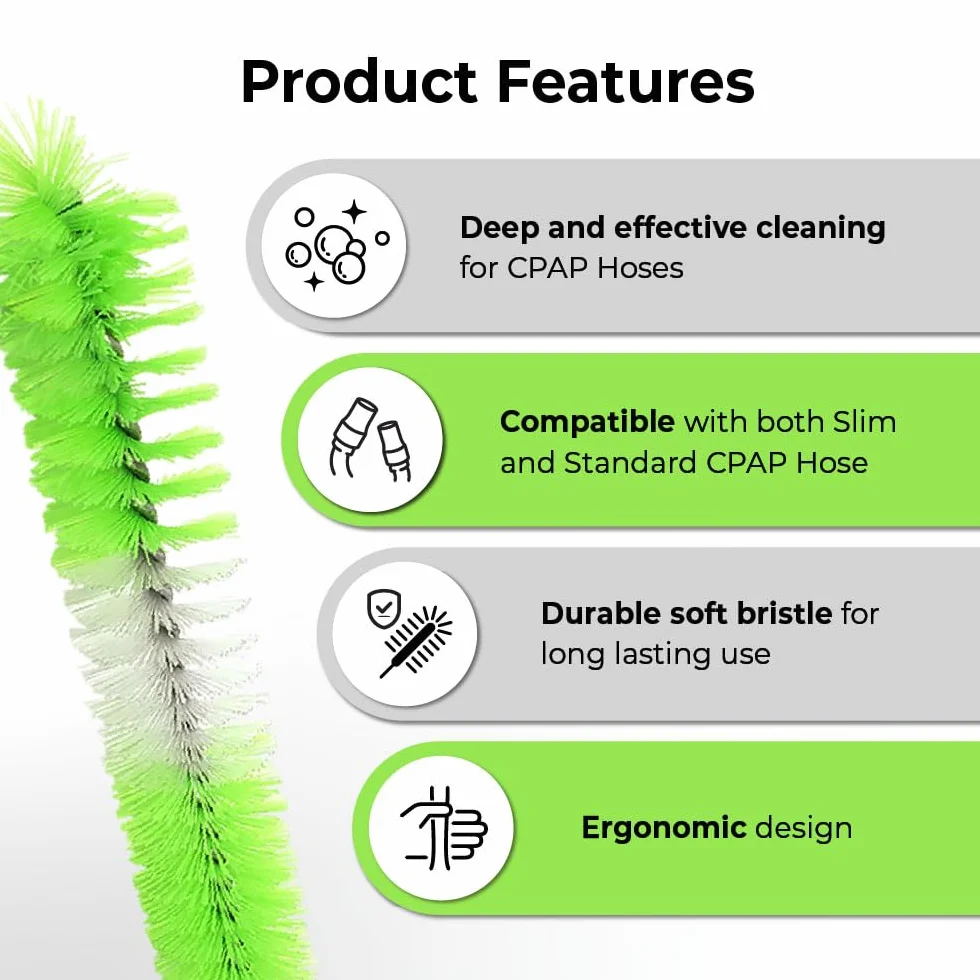 Product Features

Deep and effective cleaning for CPAP Hoses

Compatible with both Slim and Standard CPAP Hose

Durable soft bristle for long lasting use

Ergonomic design